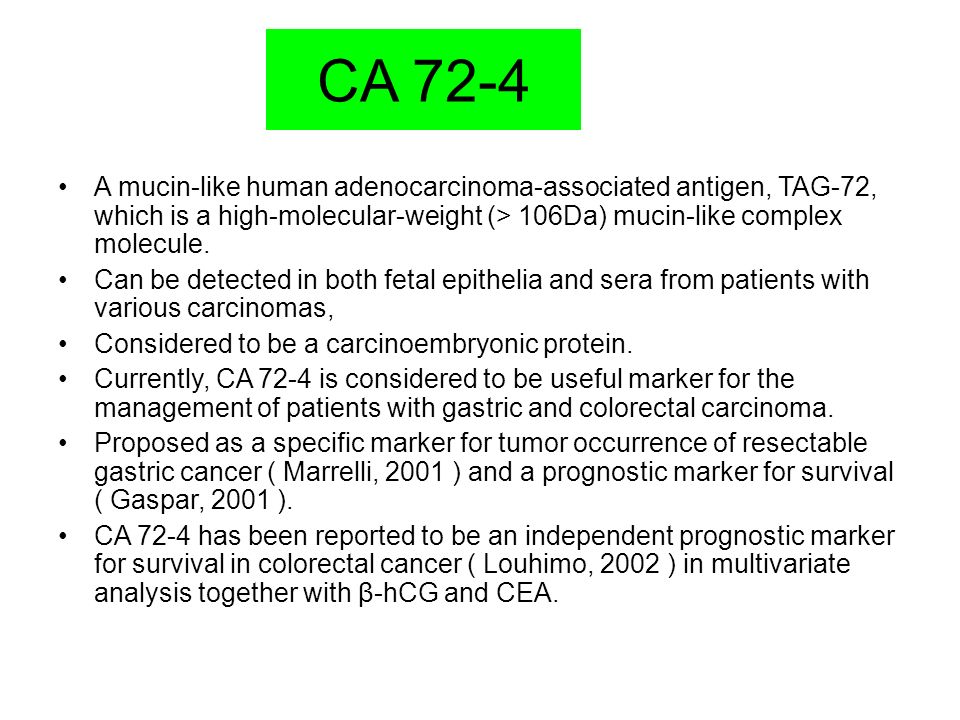 CA 72-4

• A mucin-like human adenocarcinoma-associated antigen, TAG-72, which is a high-molecular-weight (> 106Da) mucin-like complex molecule.
• Can be detected in both fetal epithelia and sera from patients with various carcinomas,
• Considered to be a carcinoembryonic protein.
• Currently, CA 72-4 is considered to be useful marker for the management of patients with gastric and colorectal carcinoma.
• Proposed as a specific marker for tumor occurrence of resectable gastric cancer ( Marrelli, 2001 ) and a prognostic marker for survival ( Gaspar, 2001 ).
• CA 72-4 has been reported to be an independent prognostic marker for survival in colorectal cancer ( Louhimo, 2002 ) in multivariate analysis together with β-hCG and CEA.